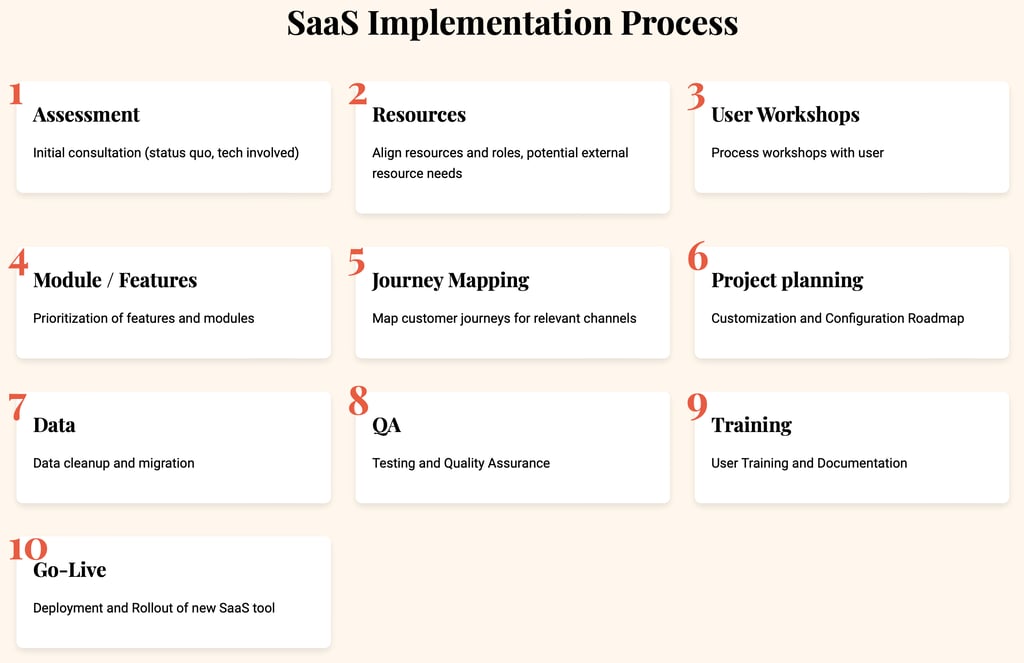 SaaS Implementation Process

1
Assessment
Initial consultation (status quo, tech involved)

2
Resources
Align resources and roles, potential external resource needs

3
User Workshops
Process workshops with user

4
Module / Features
Prioritization of features and modules

5
Journey Mapping
Map customer journeys for relevant channels

6
Project planning
Customization and Configuration Roadmap

7
Data
Data cleanup and migration

8
QA
Testing and Quality Assurance

9
Training
User Training and Documentation

10
Go-Live
Deployment and Rollout of new SaaS tool